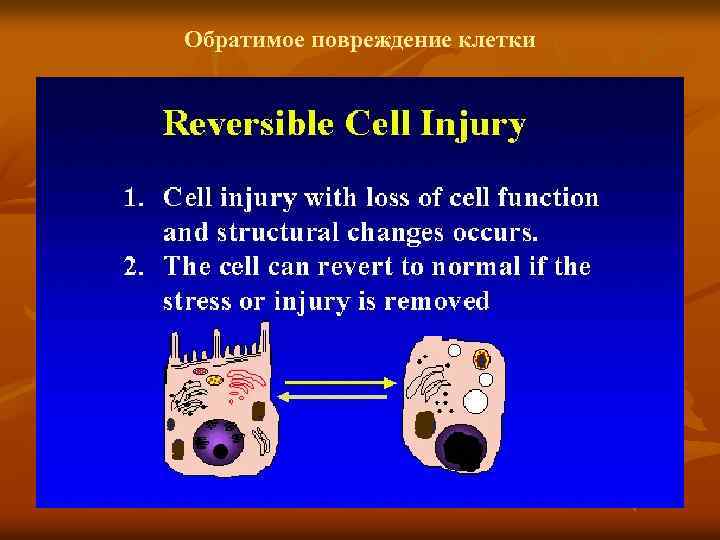 Обратимое повреждение клетки

Reversible Cell Injury

1. Cell injury with loss of cell function and structural changes occurs.
2. The cell can revert to normal if the stress or injury is removed